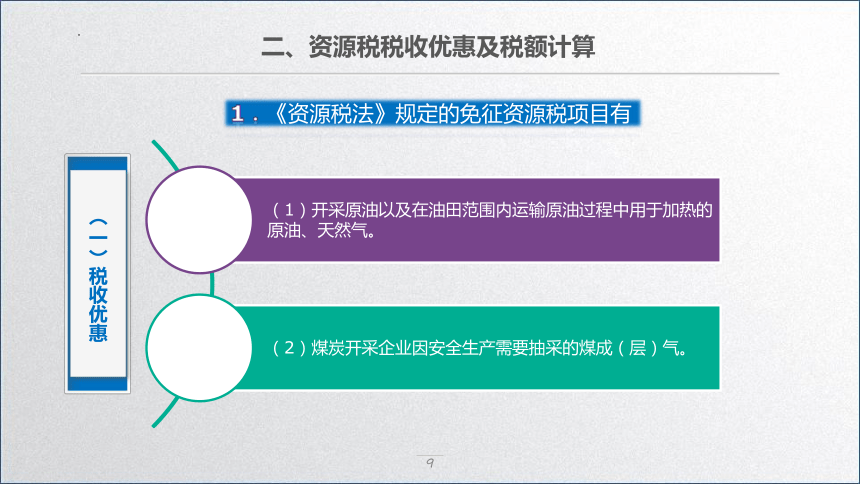 二、资源税税收优惠及税额计算

1．《资源税法》规定的免征资源税项目有

（一）税收优惠

（1）开采原油以及在油田范围内运输原油过程中用于加热的原油、天然气。

（2）煤炭开采企业因安全生产需要抽采的煤成（层）气。

9